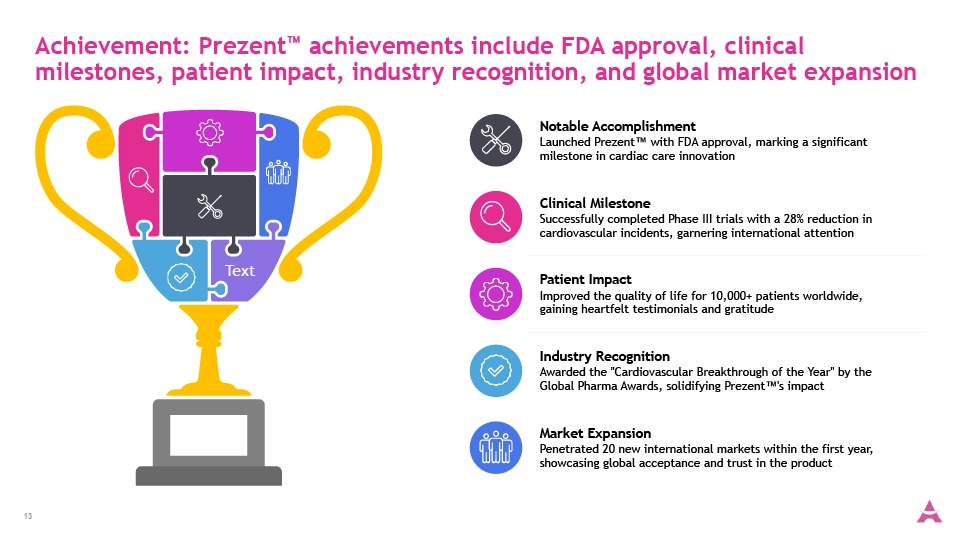 Achievement: Prezent™ achievements include FDA approval, clinical milestones, patient impact, industry recognition, and global market expansion

Text

Notable Accomplishment
Launched Prezent™ with FDA approval, marking a significant milestone in cardiac care innovation

Clinical Milestone
Successfully completed Phase III trials with a 28% reduction in cardiovascular incidents, garnering international attention

Patient Impact
Improved the quality of life for 10,000+ patients worldwide, gaining heartfelt testimonials and gratitude

Industry Recognition
Awarded the "Cardiovascular Breakthrough of the Year" by the Global Pharma Awards, solidifying Prezent™'s impact

Market Expansion
Penetrated 20 new international markets within the first year, showcasing global acceptance and trust in the product

13